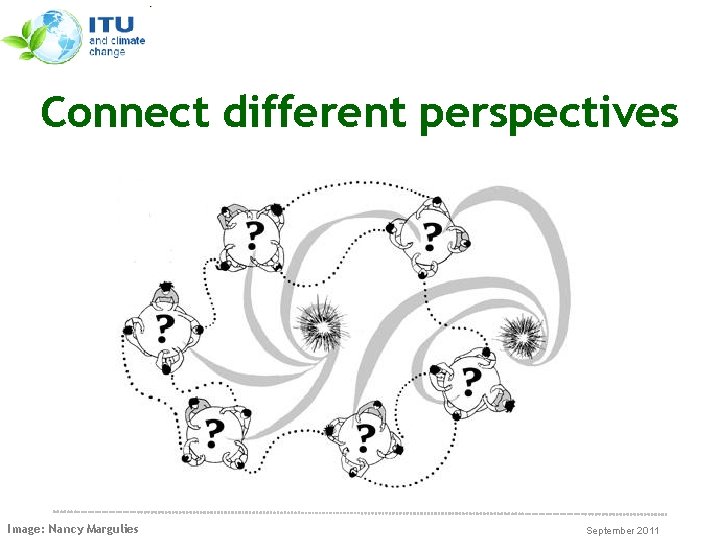 ITU and climate change

Connect different perspectives

?

?

?

?

?

?

Image: Nancy Margulies

September 2011